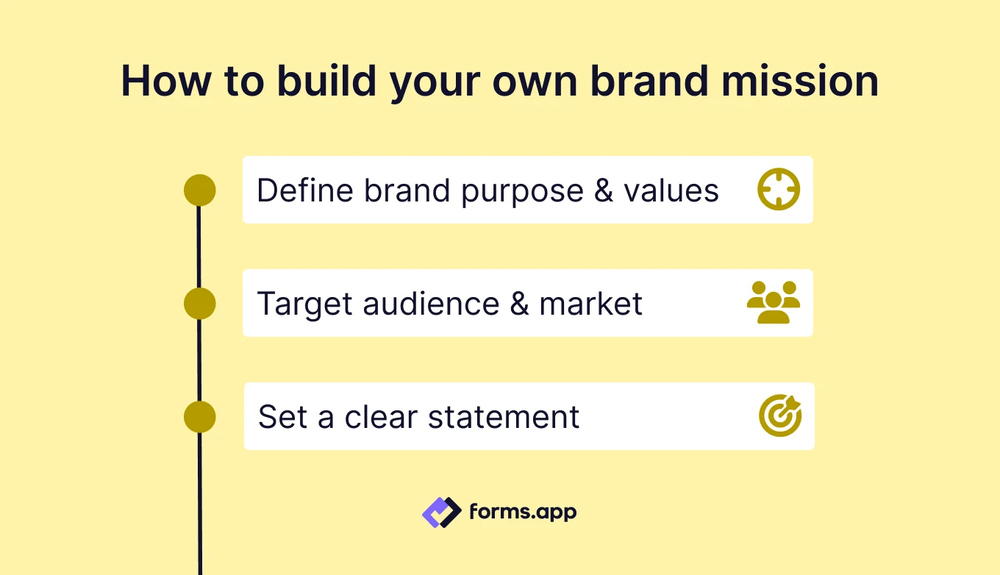 How to build your own brand mission

Define brand purpose & values

Target audience & market

Set a clear statement

forms.app